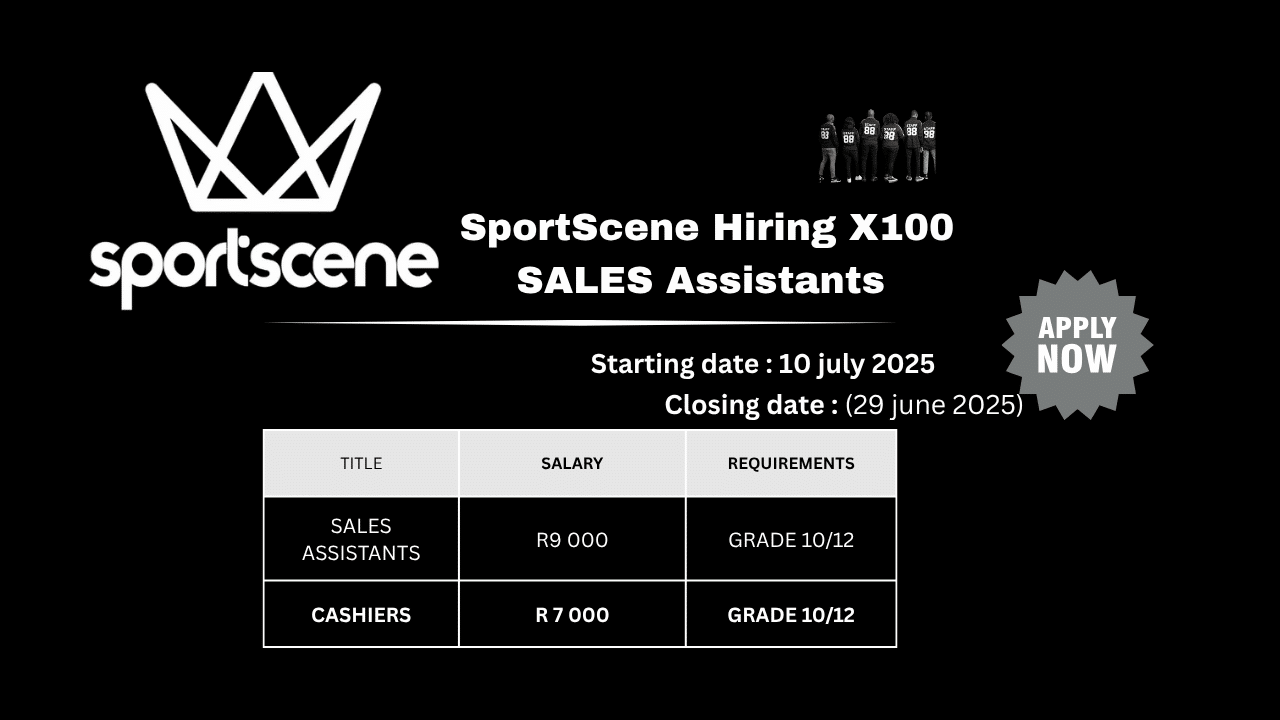 sportscene

SportScene Hiring X100 SALES Assistants

APPLY NOW

Starting date : 10 july 2025

Closing date : (29 june 2025)

| TITLE | SALARY | REQUIREMENTS |
|---|---|---|
| SALES ASSISTANTS | R9 000 | GRADE 10/12 |
| CASHIERS | R 7 000 | GRADE 10/12 |